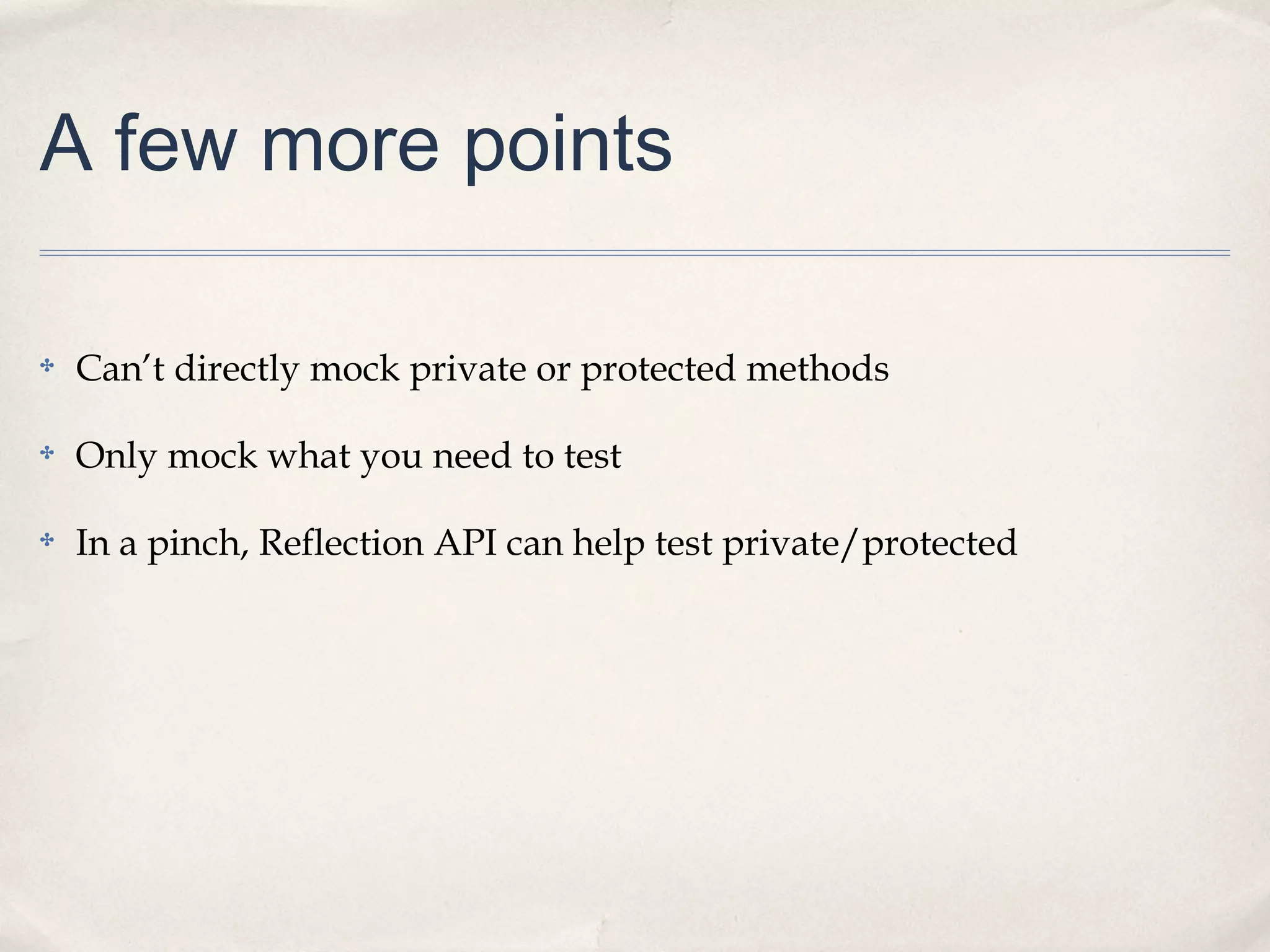 A few more points

✣ Can’t directly mock private or protected methods

✣ Only mock what you need to test

✣ In a pinch, Reflection API can help test private/protected